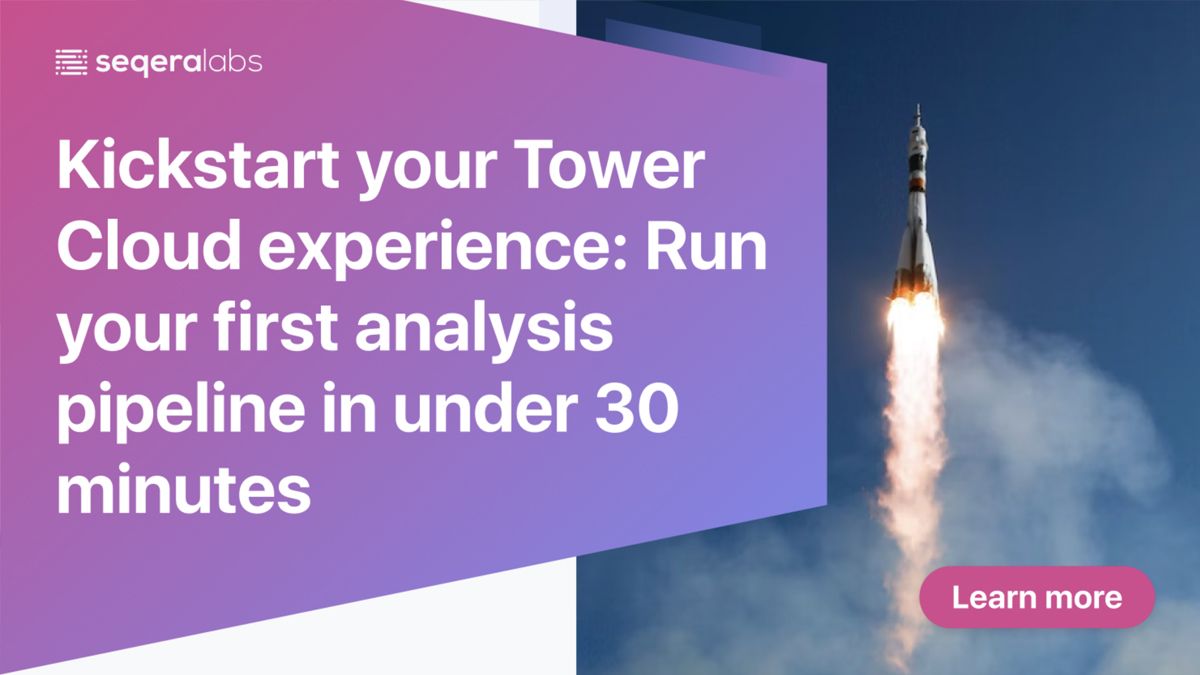 seqeralabs

Kickstart your Tower Cloud experience: Run your first analysis pipeline in under 30 minutes

Learn more